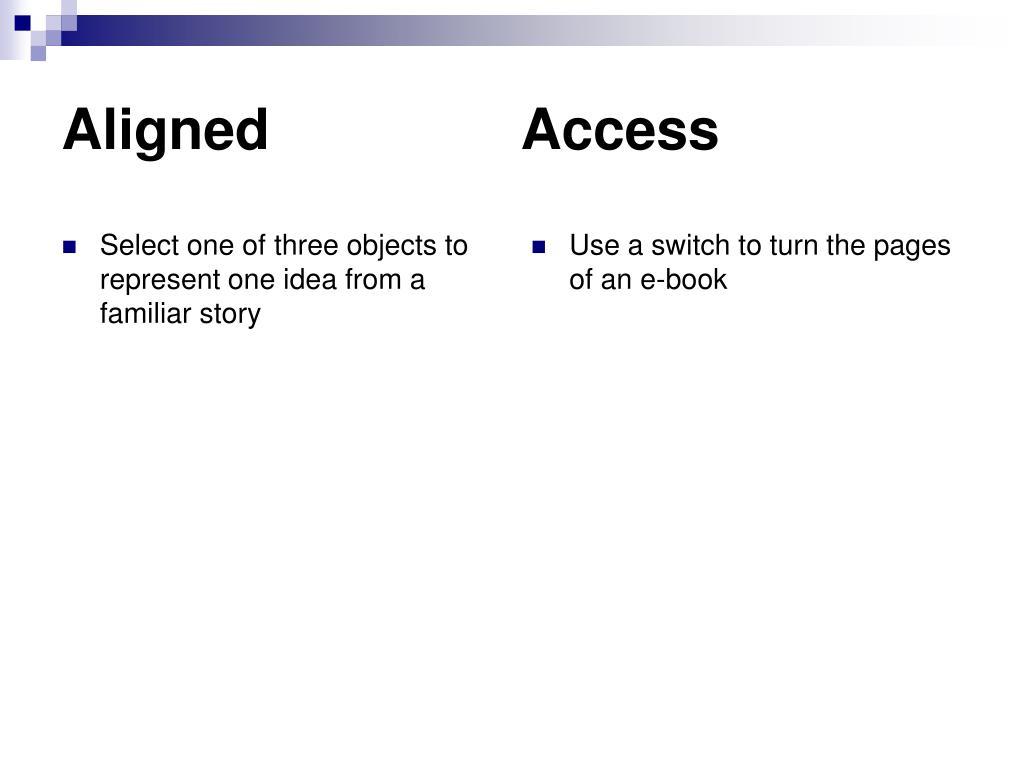 Aligned

Select one of three objects to represent one idea from a familiar story

Access

Use a switch to turn the pages of an e-book